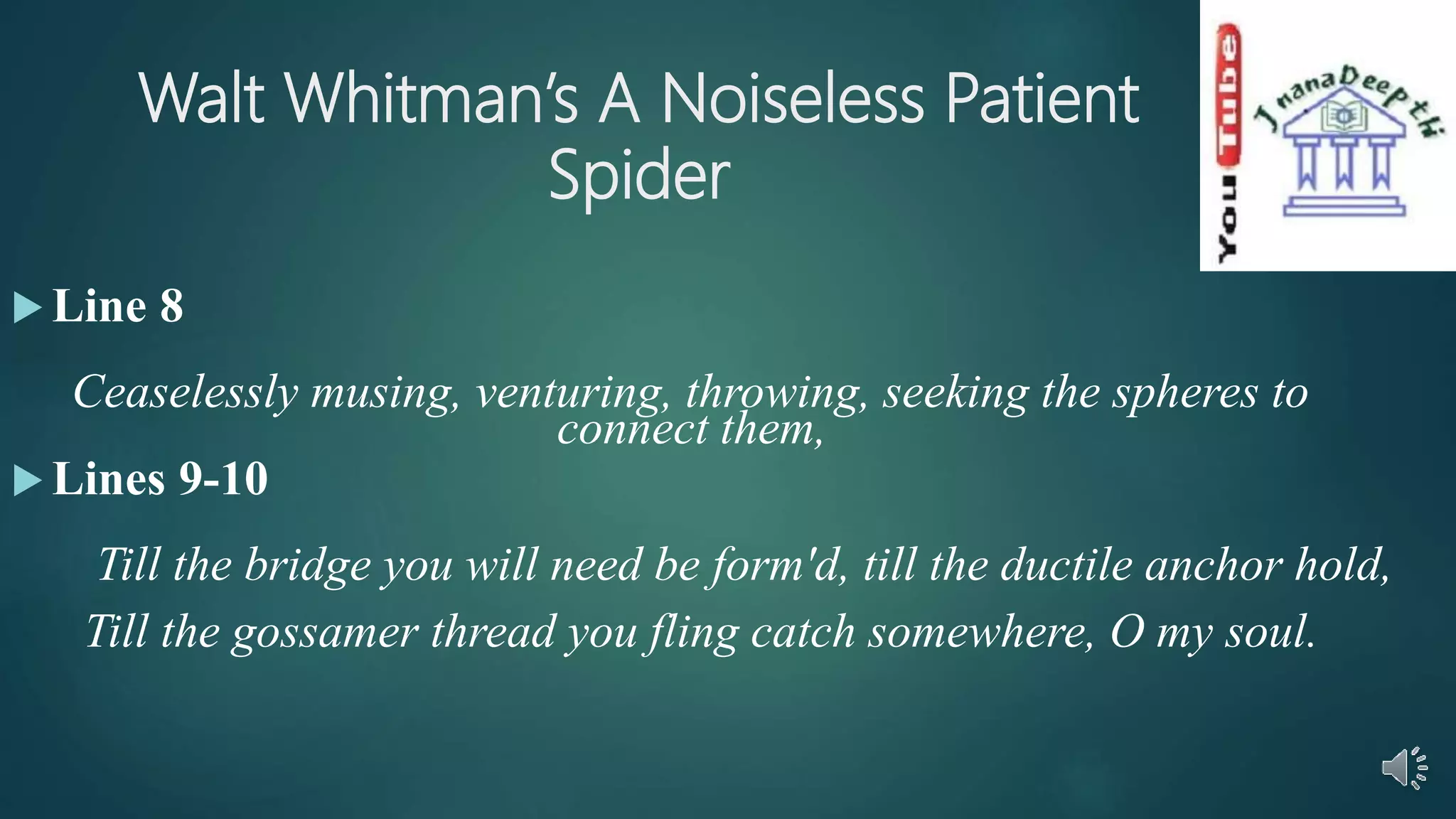 Walt Whitman's A Noiseless Patient Spider

You Tube

JnanaDeepthi

Line 8

Ceaselessly musing, venturing, throwing, seeking the spheres to connect them,

Lines 9-10

Till the bridge you will need be form'd, till the ductile anchor hold,

Till the gossamer thread you fling catch somewhere, O my soul.